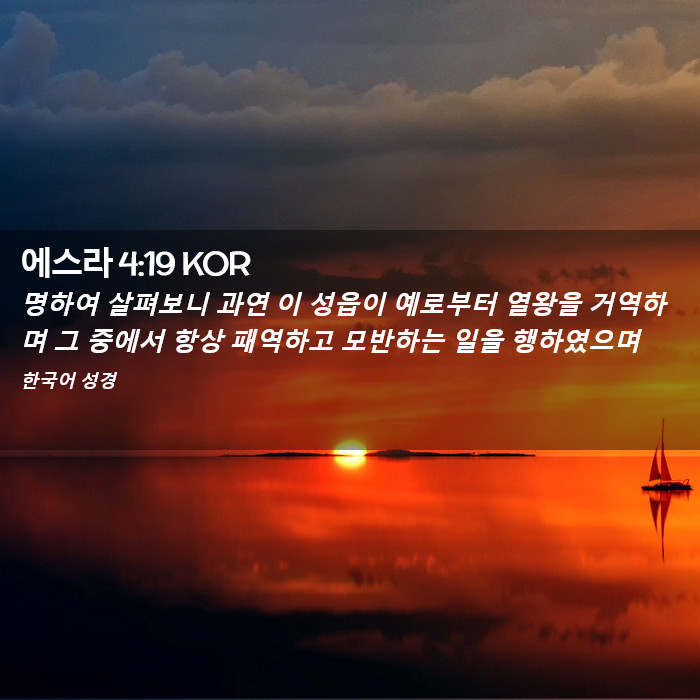 에스라 4:19 KOR

명하여 살펴보니 과연 이 성읍이 예로부터 열왕을 거역하며 그 중에서 항상 패역하고 모반하는 일을 행하였으며

한국어 성경